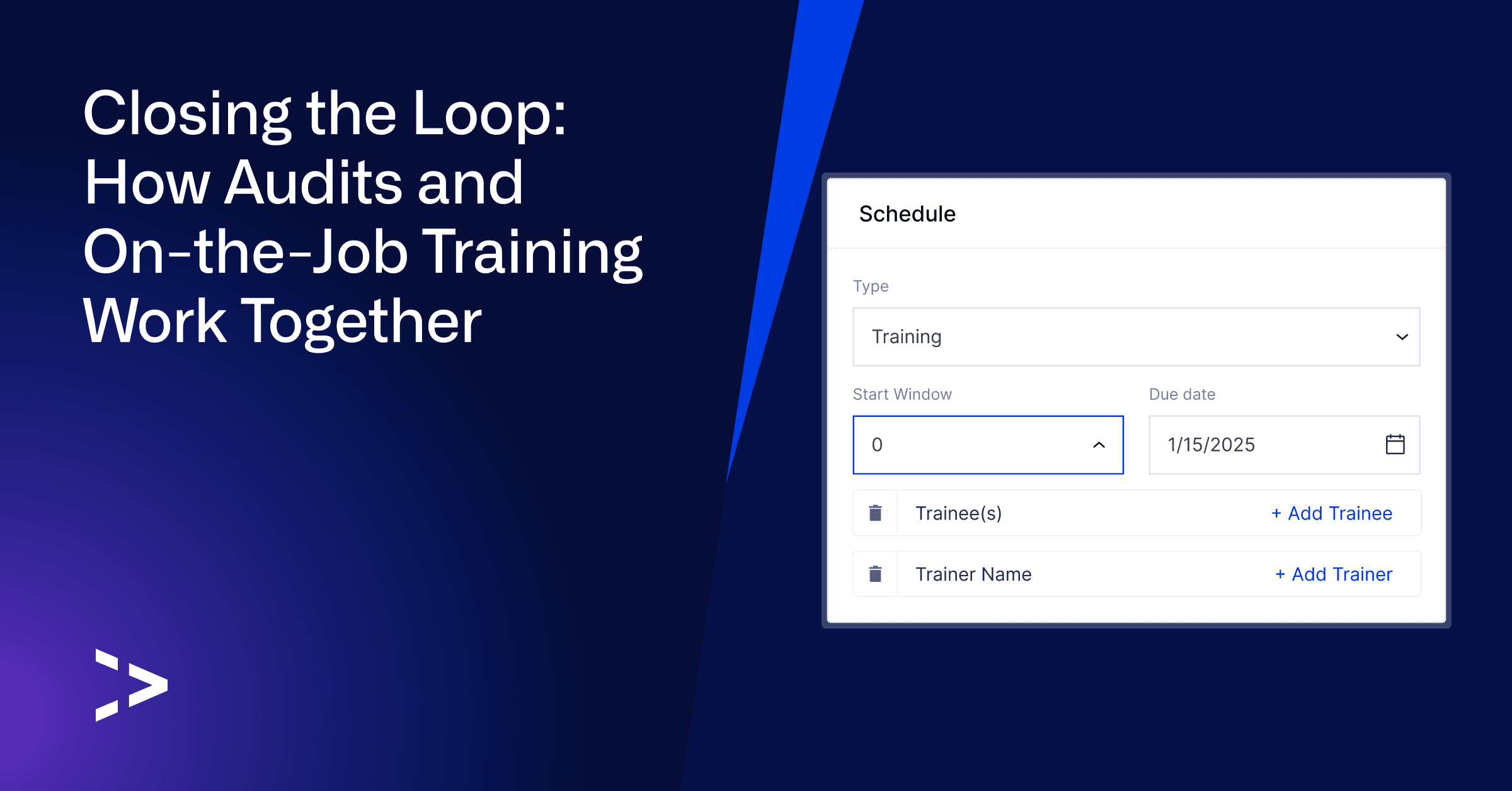 Closing the Loop: How Audits and On-the-Job Training Work Together

Schedule

Type

Training

Start Window

0

Due date

1/15/2025

Trainee(s)

+ Add Trainee

Trainer Name

+ Add Trainer